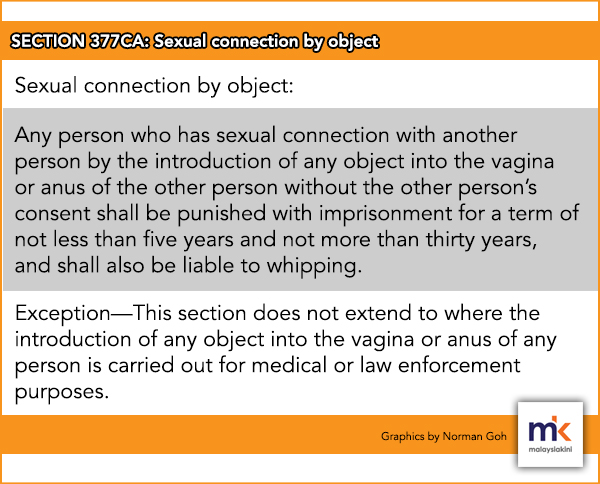 SECTION 377CA: Sexual connection by object

Sexual connection by object:

Any person who has sexual connection with another person by the introduction of any object into the vagina or anus of the other person without the other person's consent shall be punished with imprisonment for a term of not less than five years and not more than thirty years, and shall also be liable to whipping.

Exception—This section does not extend to where the introduction of any object into the vagina or anus of any person is carried out for medical or law enforcement purposes.

Graphics by Norman Goh

mk
malaysiakini